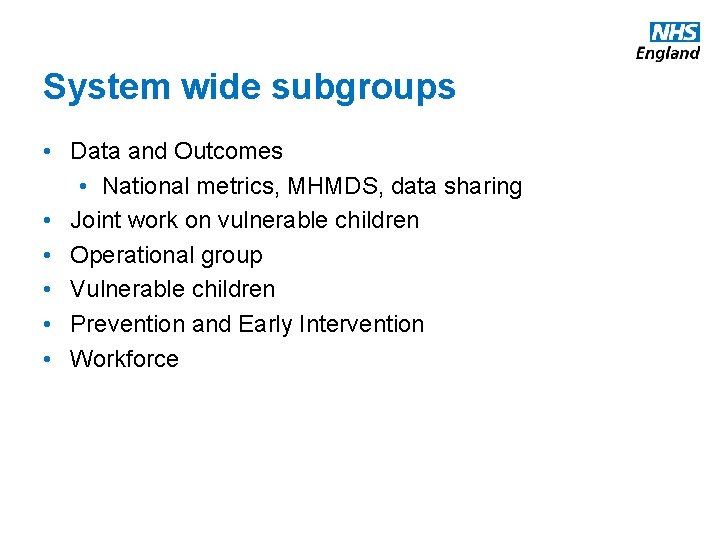 NHS
England

System wide subgroups

• Data and Outcomes
  • National metrics, MHMDS, data sharing
• Joint work on vulnerable children
• Operational group
• Vulnerable children
• Prevention and Early Intervention
• Workforce